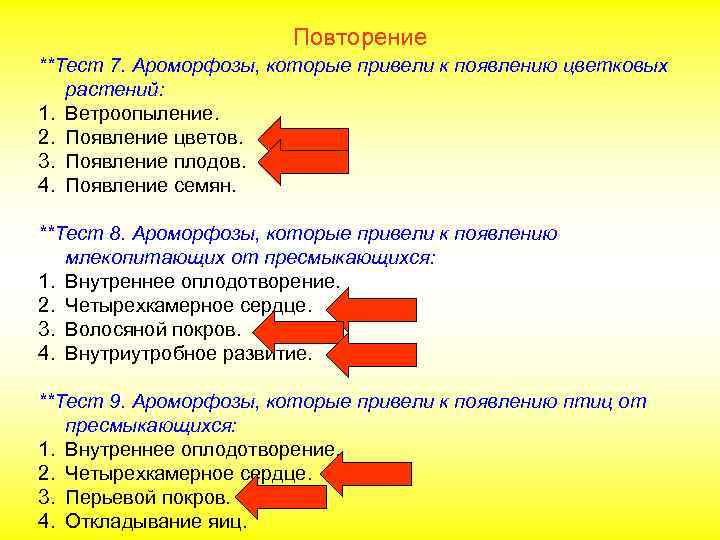 Повторение

**Тест 7. Ароморфозы, которые привели к появлению цветковых растений:

1. Ветроопыление.
2. Появление цветов.
3. Появление плодов.
4. Появление семян.

**Тест 8. Ароморфозы, которые привели к появлению млекопитающих от пресмыкающихся:

1. Внутреннее оплодотворение.
2. Четырехкамерное сердце.
3. Волосяной покров.
4. Внутриутробное развитие.

**Тест 9. Ароморфозы, которые привели к появлению птиц от пресмыкающихся:

1. Внутреннее оплодотворение.
2. Четырехкамерное сердце.
3. Перьевой покров.
4. Откладывание яиц.